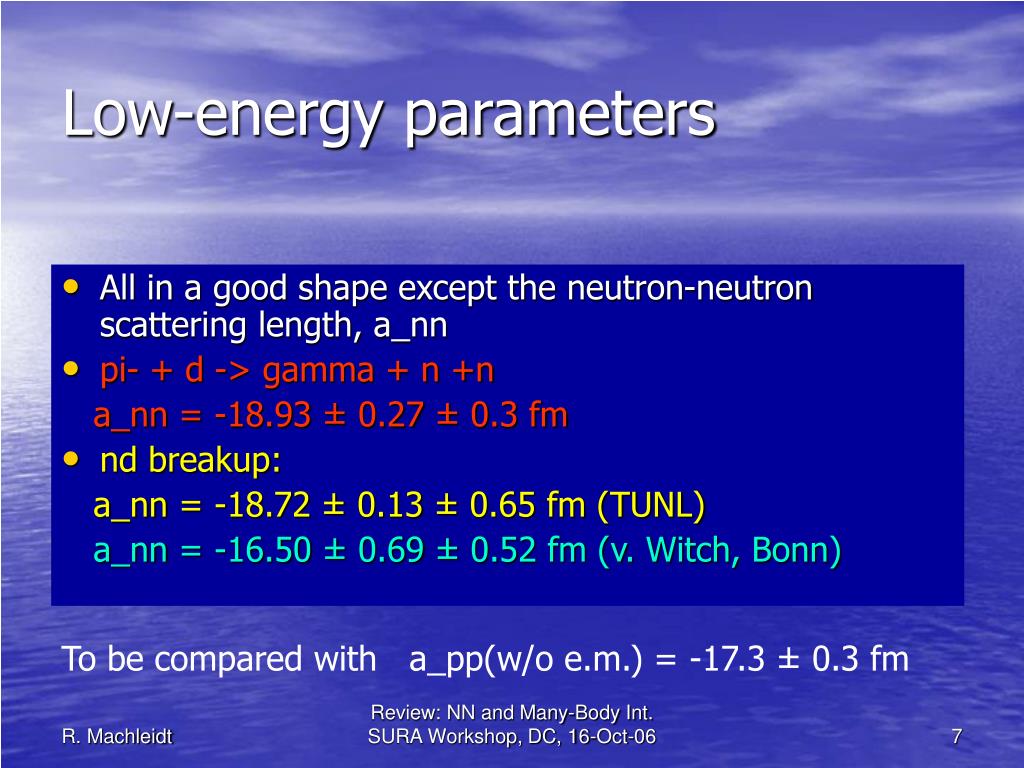 Low-energy parameters

• All in a good shape except the neutron-neutron scattering length, a_nn
• pi- + d -> gamma + n +n
a_nn = -18.93 ± 0.27 ± 0.3 fm
• nd breakup:
a_nn = -18.72 ± 0.13 ± 0.65 fm (TUNL)
a_nn = -16.50 ± 0.69 ± 0.52 fm (v. Witch, Bonn)

To be compared with a_pp(w/o e.m.) = -17.3 ± 0.3 fm

R. Machleidt

Review: NN and Many-Body Int.
SURA Workshop, DC, 16-Oct-06

7